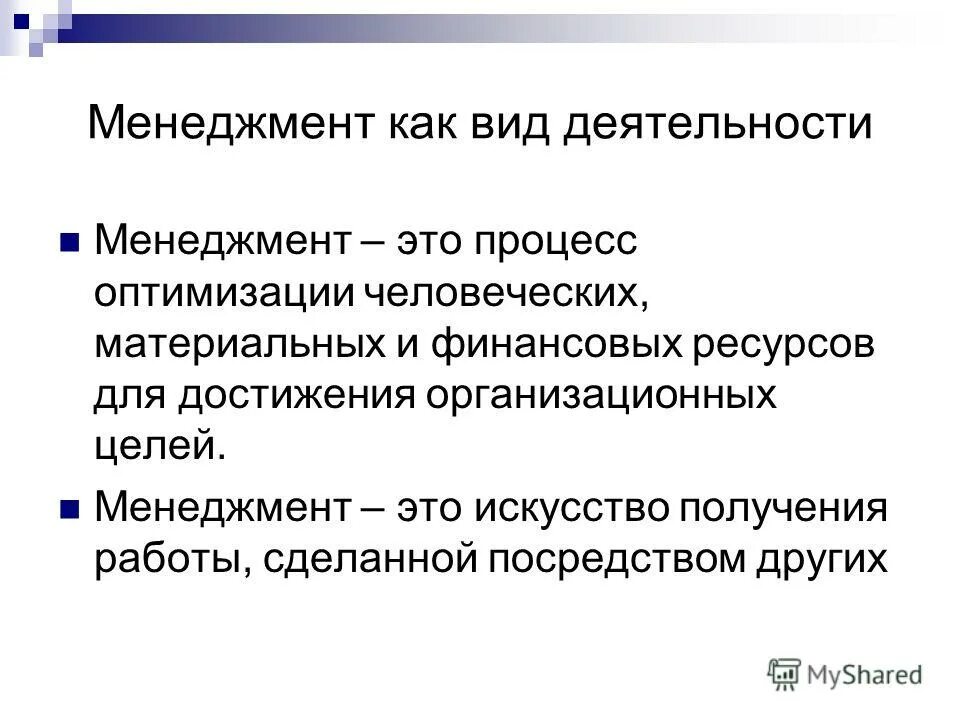 Менеджмент как вид деятельности

Менеджмент – это процесс оптимизации человеческих, материальных и финансовых ресурсов для достижения организационных целей.

Менеджмент – это искусство получения работы, сделанной посредством других

MyShared